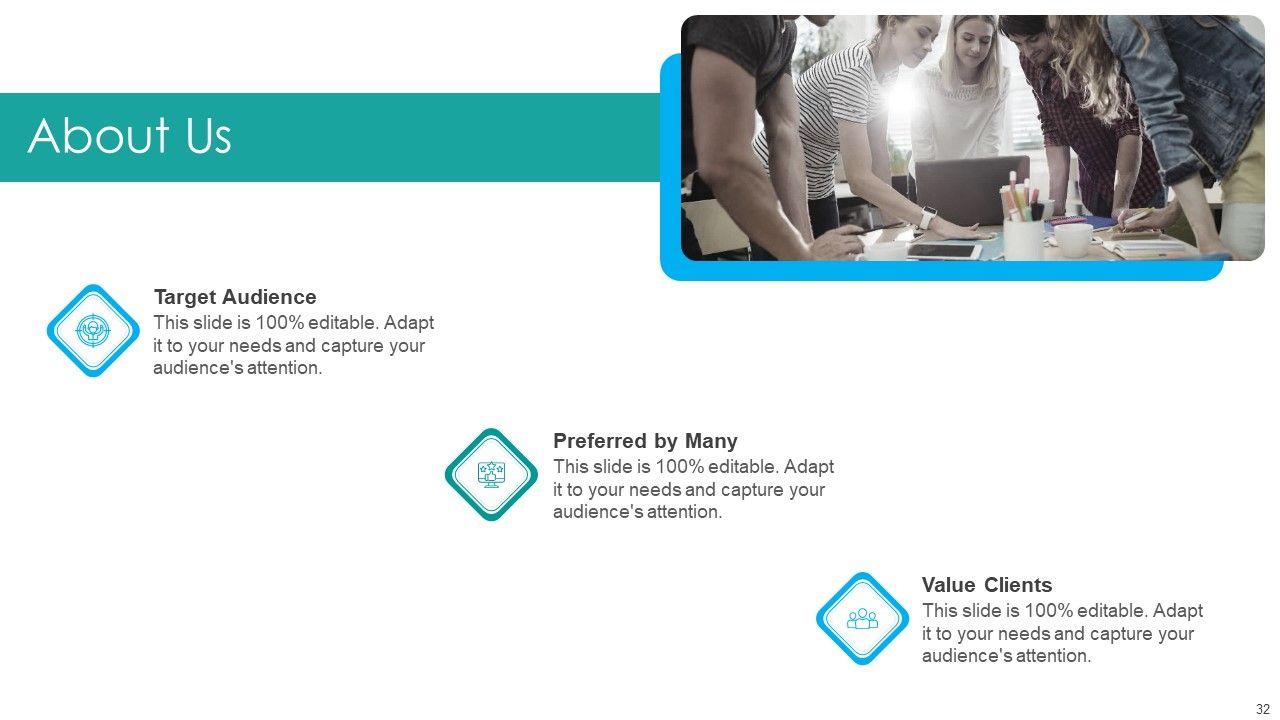 About Us

Target Audience
This slide is 100% editable. Adapt it to your needs and capture your audience's attention.

Preferred by Many
This slide is 100% editable. Adapt it to your needs and capture your audience's attention.

Value Clients
This slide is 100% editable. Adapt it to your needs and capture your audience's attention.

32